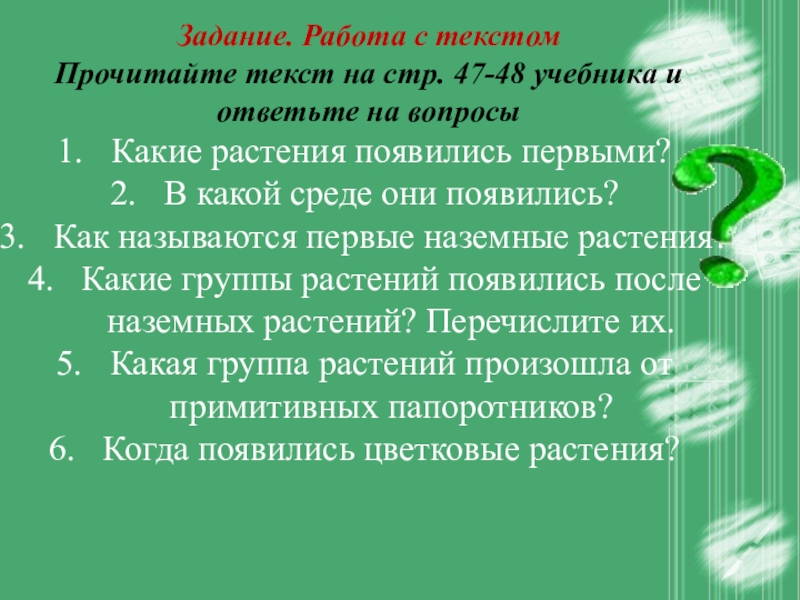 Задание. Работа с текстом
Прочитайте текст на стр. 47-48 учебника и ответьте на вопросы

1. Какие растения появились первыми?
2. В какой среде они появились?
3. Как называются первые наземные растения?
4. Какие группы растений появились после наземных растений? Перечислите их.
5. Какая группа растений произошла от примитивных папоротников?
6. Когда появились цветковые растения?